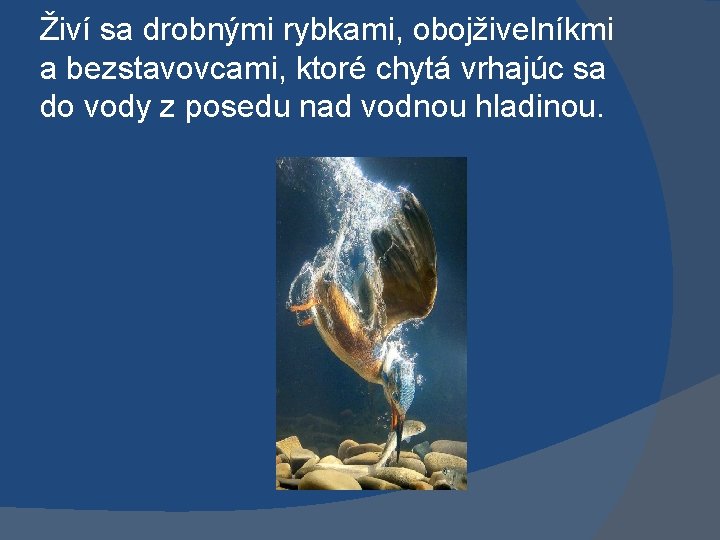 Živí sa drobnými rybkami, obojživelníkmi a bezstavovcami, ktoré chytá vrhajúc sa do vody z posedu nad vodnou hladinou.